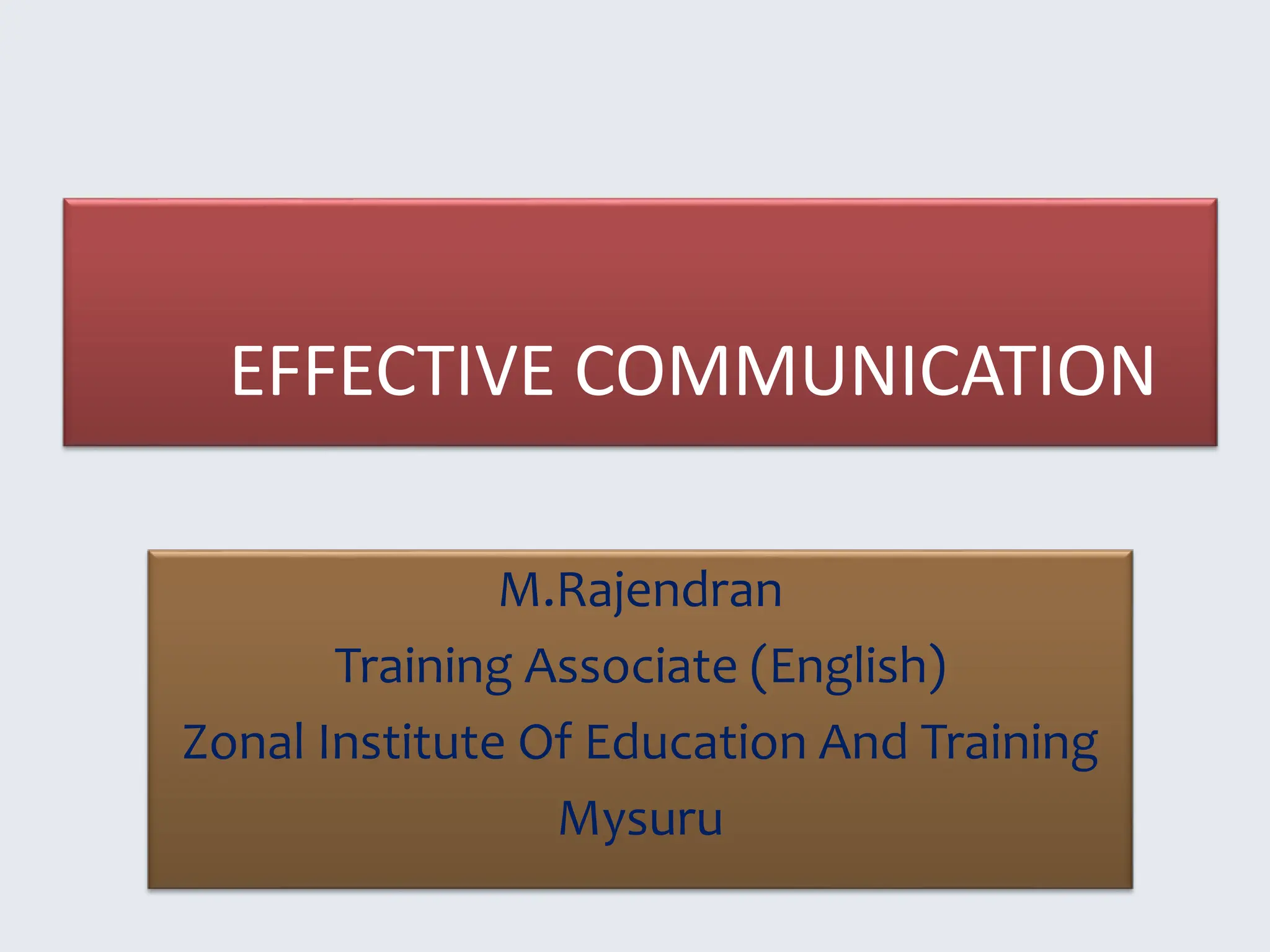 EFFECTIVE COMMUNICATION

M.Rajendran
Training Associate (English)
Zonal Institute Of Education And Training
Mysuru